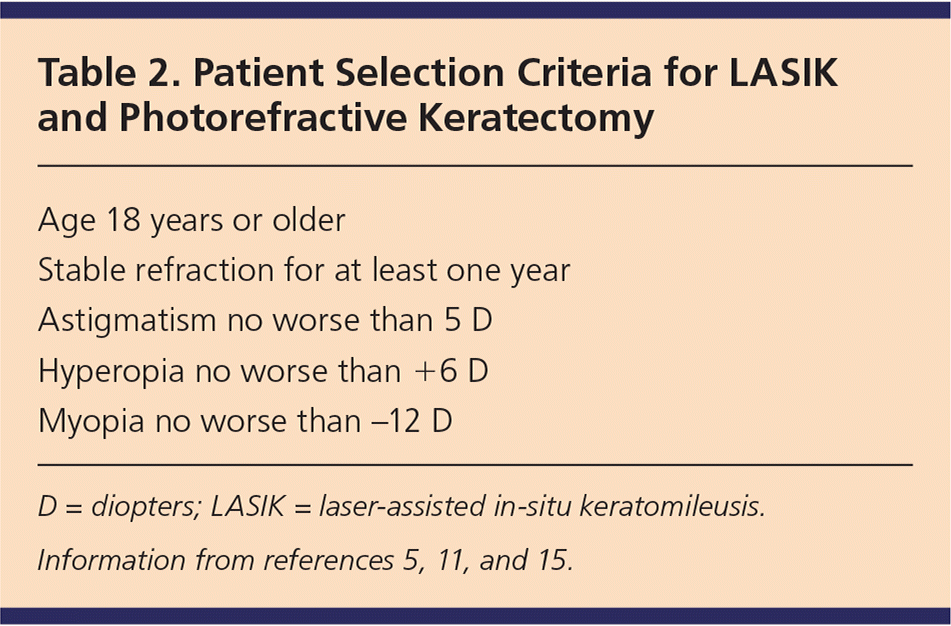 Table 2. Patient Selection Criteria for LASIK and Photorefractive Keratectomy

Age 18 years or older
Stable refraction for at least one year
Astigmatism no worse than 5 D
Hyperopia no worse than +6 D
Myopia no worse than –12 D

D = diopters; LASIK = laser-assisted in-situ keratomileusis.

Information from references 5, 11, and 15.